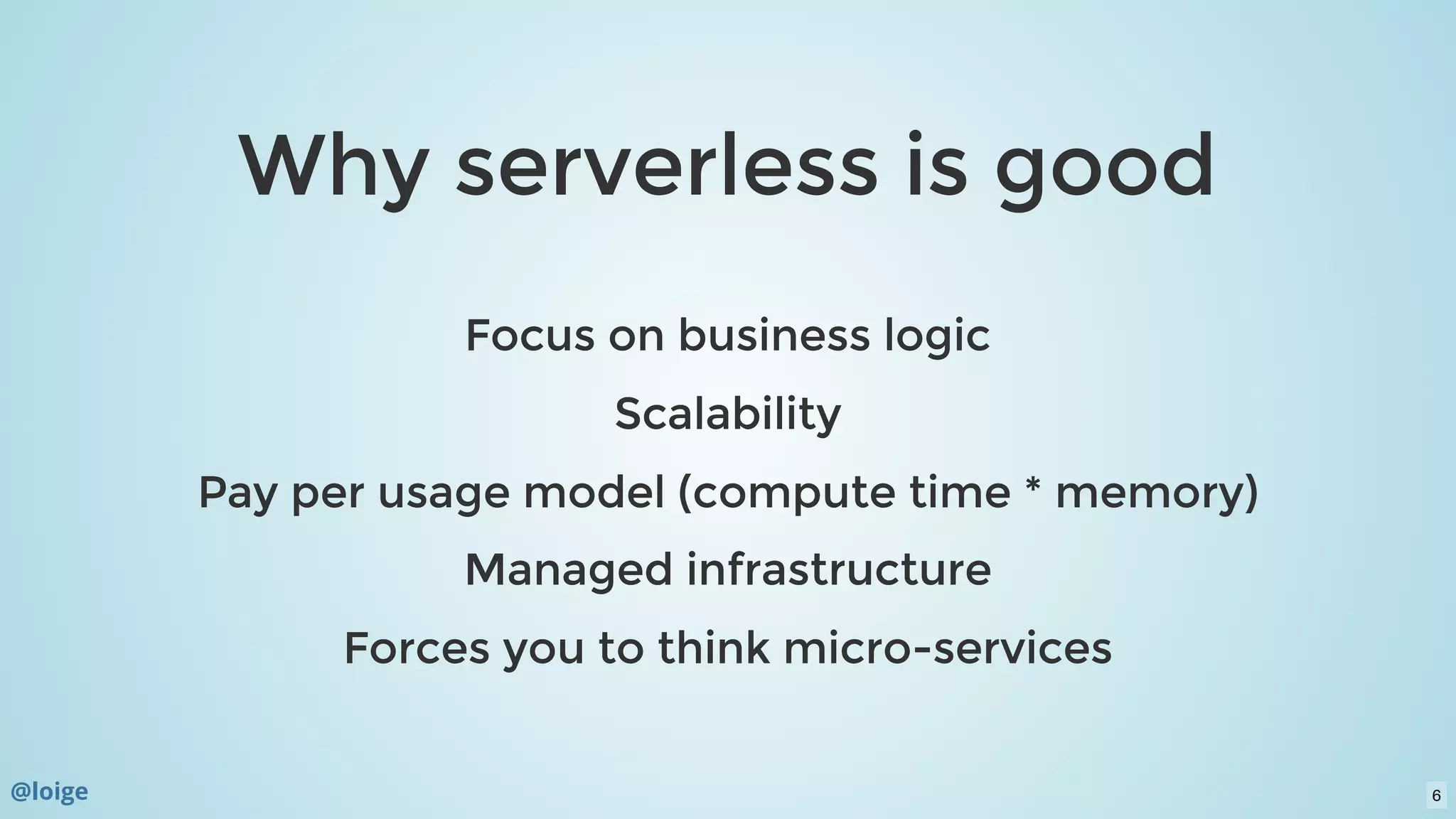 Why serverless is good

Focus on business logic

Scalability

Pay per usage model (compute time * memory)

Managed infrastructure

Forces you to think micro-services

@loige

6